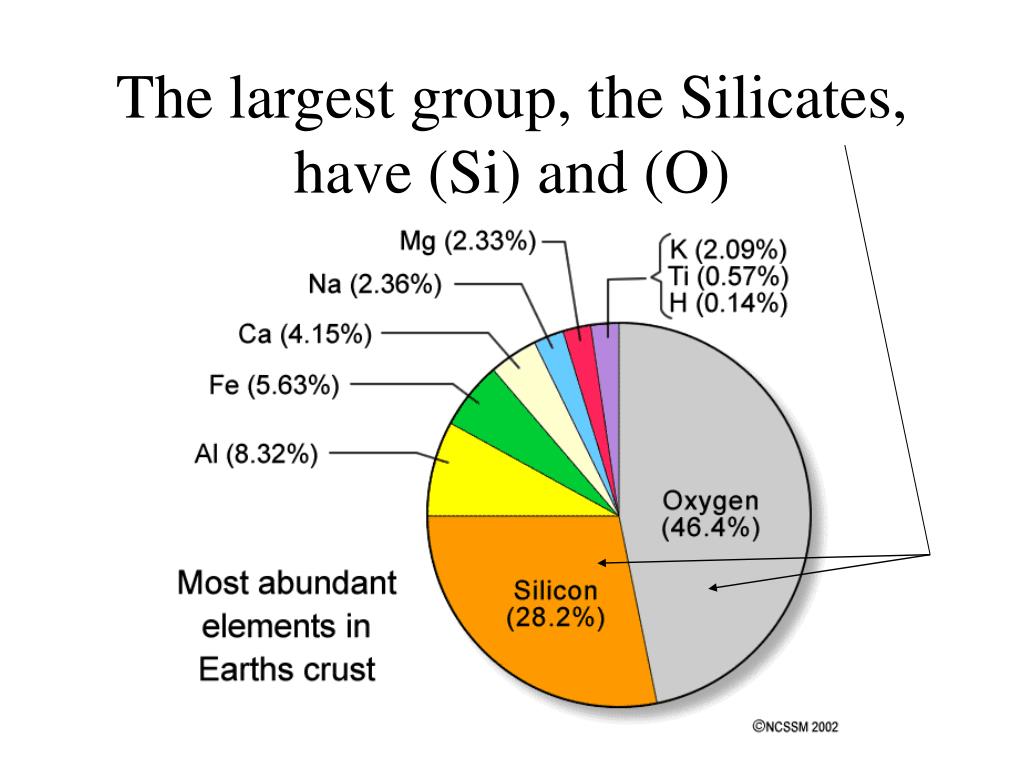 The largest group, the Silicates, have (Si) and (O)

Mg (2.33%)
Na (2.36%)
Ca (4.15%)
Fe (5.63%)
Al (8.32%)
K (2.09%)
Ti (0.57%)
H (0.14%)

Oxygen (46.4%)

Silicon (28.2%)

Most abundant elements in Earths crust

©NCSSM 2002